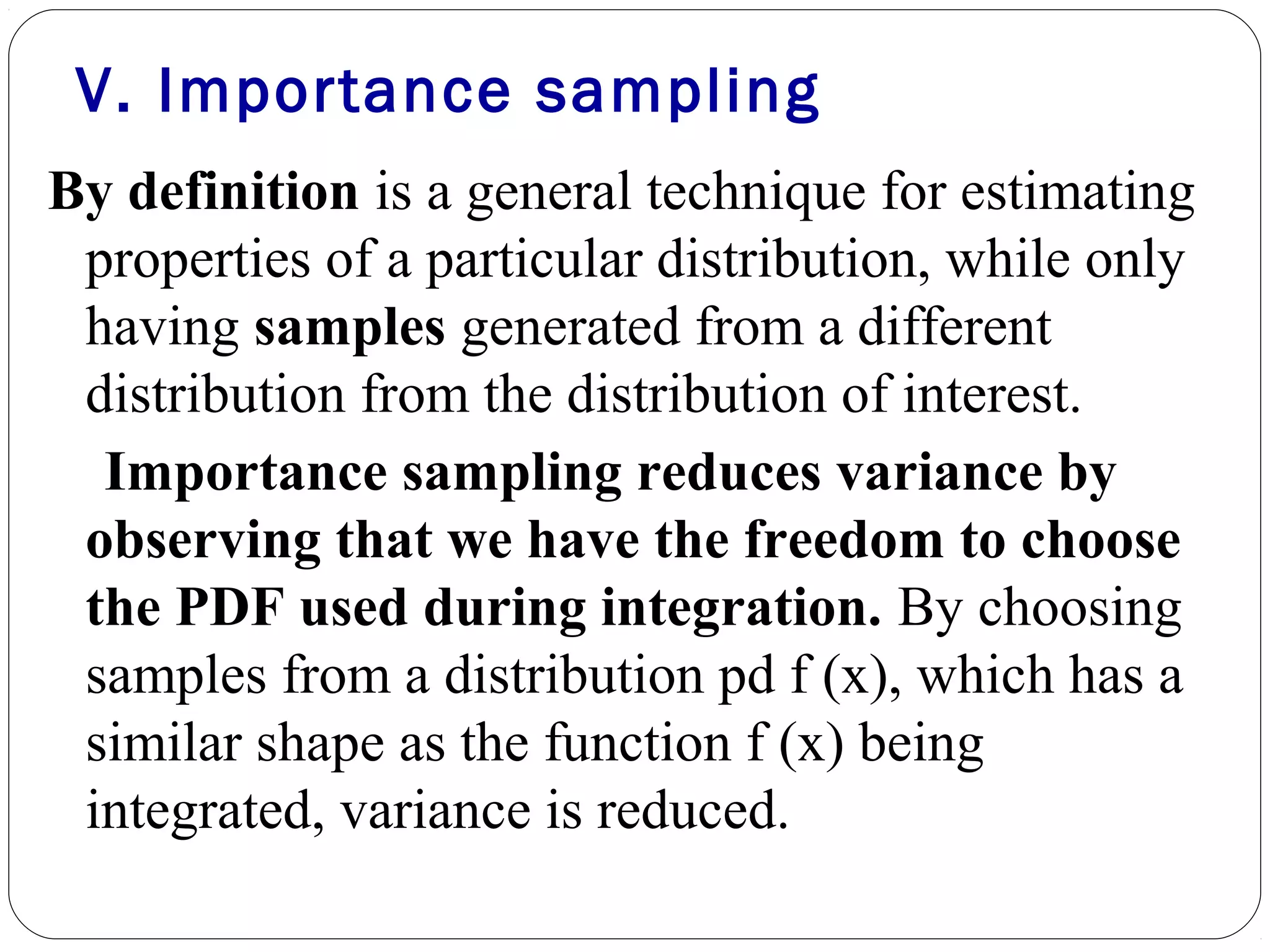 V. Importance sampling

By definition is a general technique for estimating properties of a particular distribution, while only having samples generated from a different distribution from the distribution of interest.

Importance sampling reduces variance by observing that we have the freedom to choose the PDF used during integration. By choosing samples from a distribution pd f (x), which has a similar shape as the function f (x) being integrated, variance is reduced.